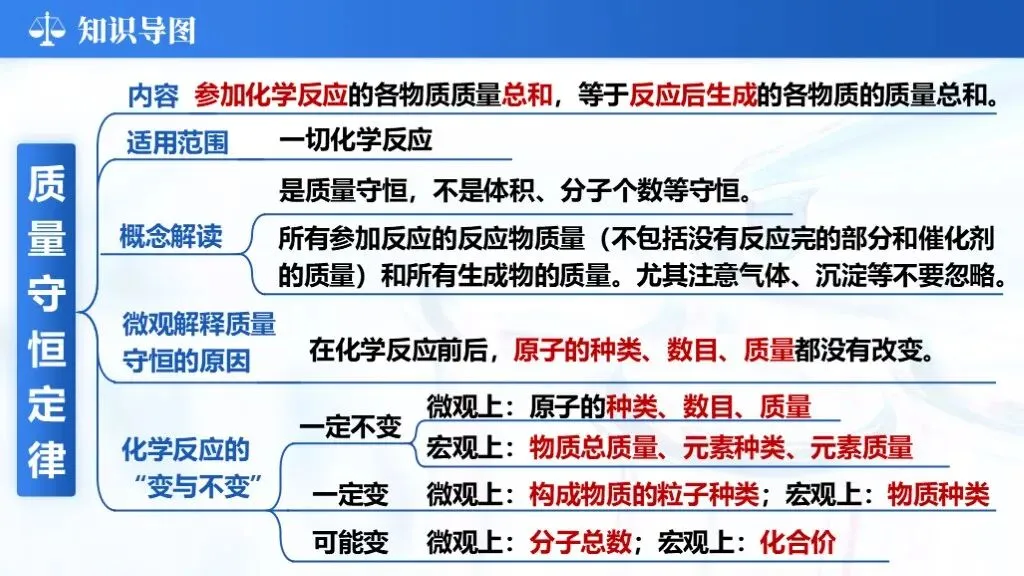 知识导图

质量守恒定律

内容　参加化学反应的各物质质量总和，等于反应后生成的各物质的质量总和。

适用范围　一切化学反应

概念解读　是质量守恒，不是体积、分子个数等守恒。
所有参加反应的反应物质量（不包括没有反应完的部分和催化剂的质量）和所有生成物的质量。尤其注意气体、沉淀等不要忽略。

微观解释质量守恒的原因　在化学反应前后，原子的种类、数目、质量都没有改变。

化学反应的“变与不变”
一定不变　微观上：原子的种类、数目、质量
宏观上：物质总质量、元素种类、元素质量
一定变　微观上：构成物质的粒子种类；宏观上：物质种类
可能变　微观上：分子总数；宏观上：化合价